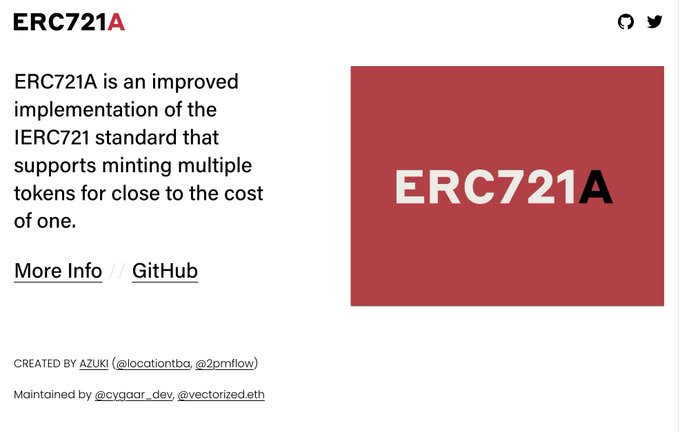 ERC721A

ERC721A is an improved implementation of the IERC721 standard that supports minting multiple tokens for close to the cost of one.

More Info // GitHub

ERC721A

CREATED BY AZUKI (@locationtba, @2pmflow)

Maintained by @cygaar_dev, @vectorized.eth